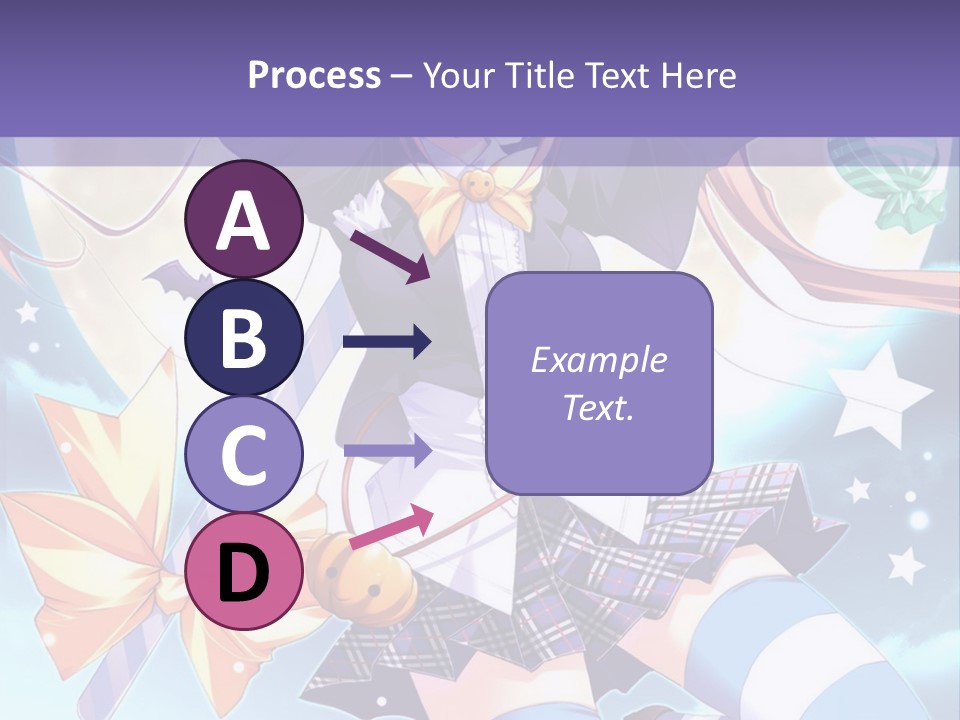 Process – Your Title Text Here

A

B

C

D

Example Text.